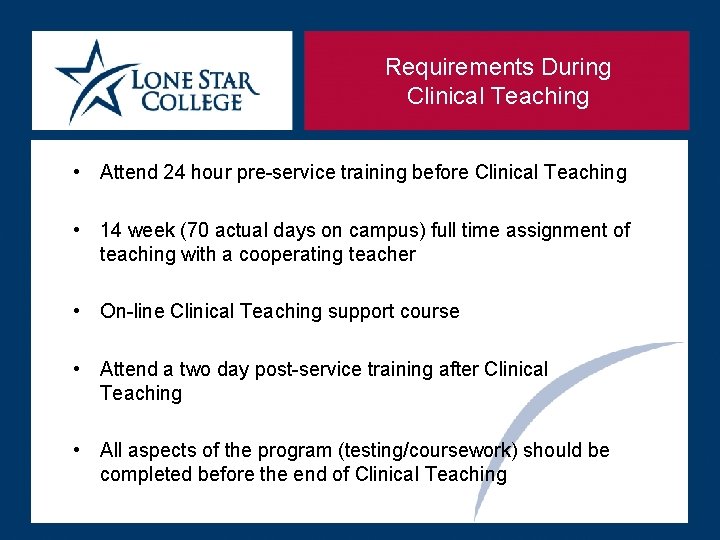 LONE STAR COLLEGE

Requirements During Clinical Teaching

• Attend 24 hour pre-service training before Clinical Teaching

• 14 week (70 actual days on campus) full time assignment of teaching with a cooperating teacher

• On-line Clinical Teaching support course

• Attend a two day post-service training after Clinical Teaching

• All aspects of the program (testing/coursework) should be completed before the end of Clinical Teaching